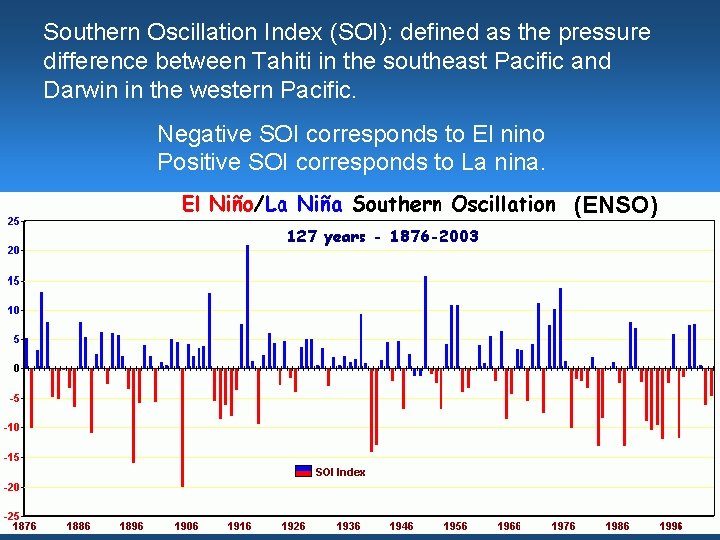 Southern Oscillation Index (SOI): defined as the pressure difference between Tahiti in the southeast Pacific and Darwin in the western Pacific.

Negative SOI corresponds to El nino
Positive SOI corresponds to La nina.

El Niño/La Niña Southern Oscillation (ENSO)

127 years - 1876-2003

25
20
15
10
5
0
-5
-10
-15
-20
-25

SOI Index

1876 1886 1896 1906 1916 1926 1936 1946 1956 1966 1976 1986 1996